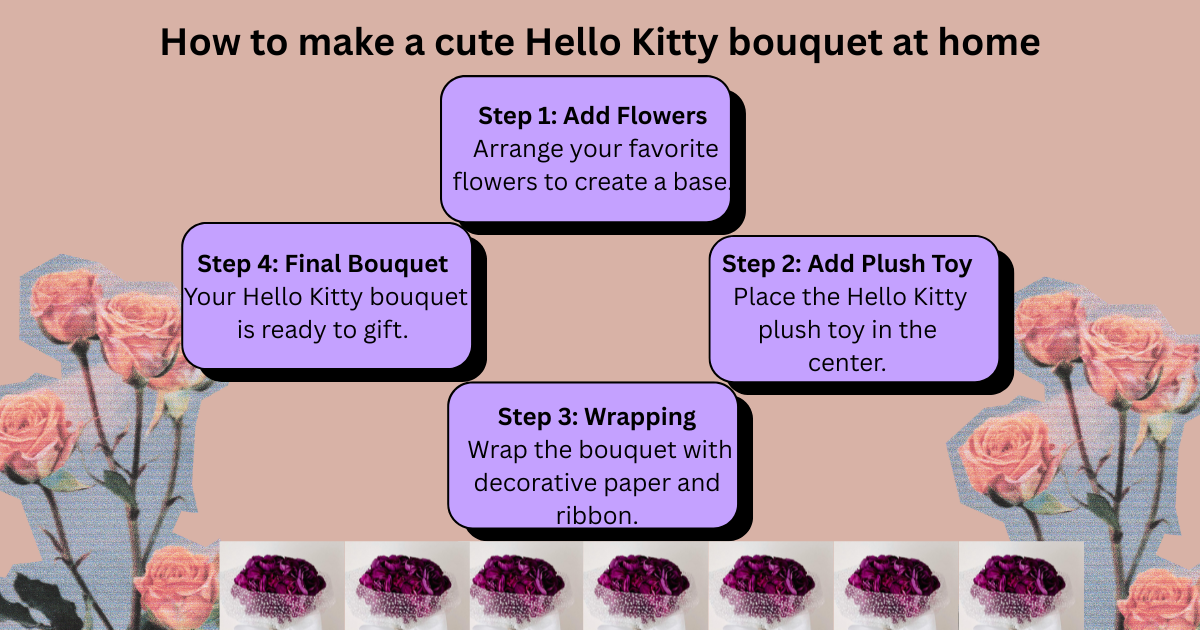 How to make a cute Hello Kitty bouquet at home

Step 1: Add Flowers
Arrange your favorite flowers to create a base.

Step 2: Add Plush Toy
Place the Hello Kitty plush toy in the center.

Step 3: Wrapping
Wrap the bouquet with decorative paper and ribbon.

Step 4: Final Bouquet
Your Hello Kitty bouquet is ready to gift.